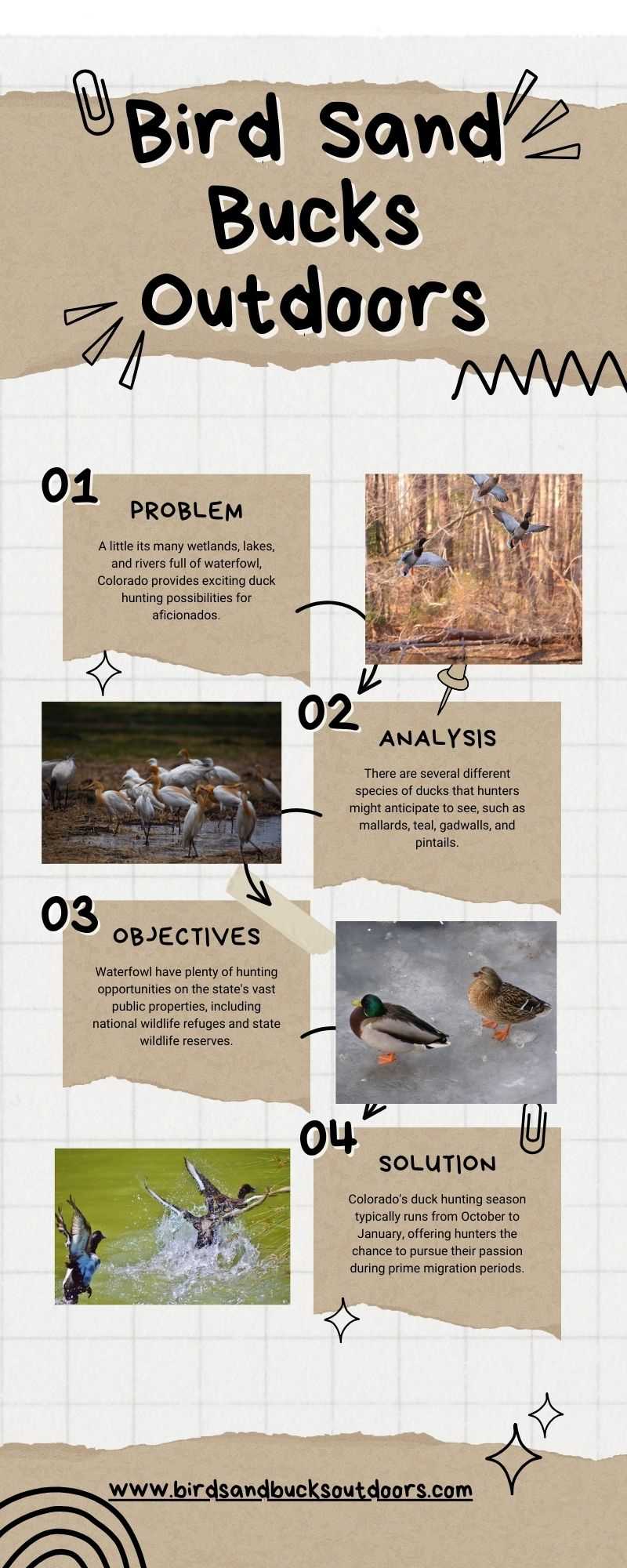 Bird Sand Bucks Outdoors

01

PROBLEM

A little its many wetlands, lakes, and rivers full of waterfowl, Colorado provides exciting duck hunting possibilities for aficionados.

02

ANALYSIS

There are several different species of ducks that hunters might anticipate to see, such as mallards, teal, gadwalls, and pintails.

03

OBJECTIVES

Waterfowl have plenty of hunting opportunities on the state's vast public properties, including national wildlife refuges and state wildlife reserves.

04

SOLUTION

Colorado's duck hunting season typically runs from October to January, offering hunters the chance to pursue their passion during prime migration periods.

www.birdsandbucksoutdoors.com